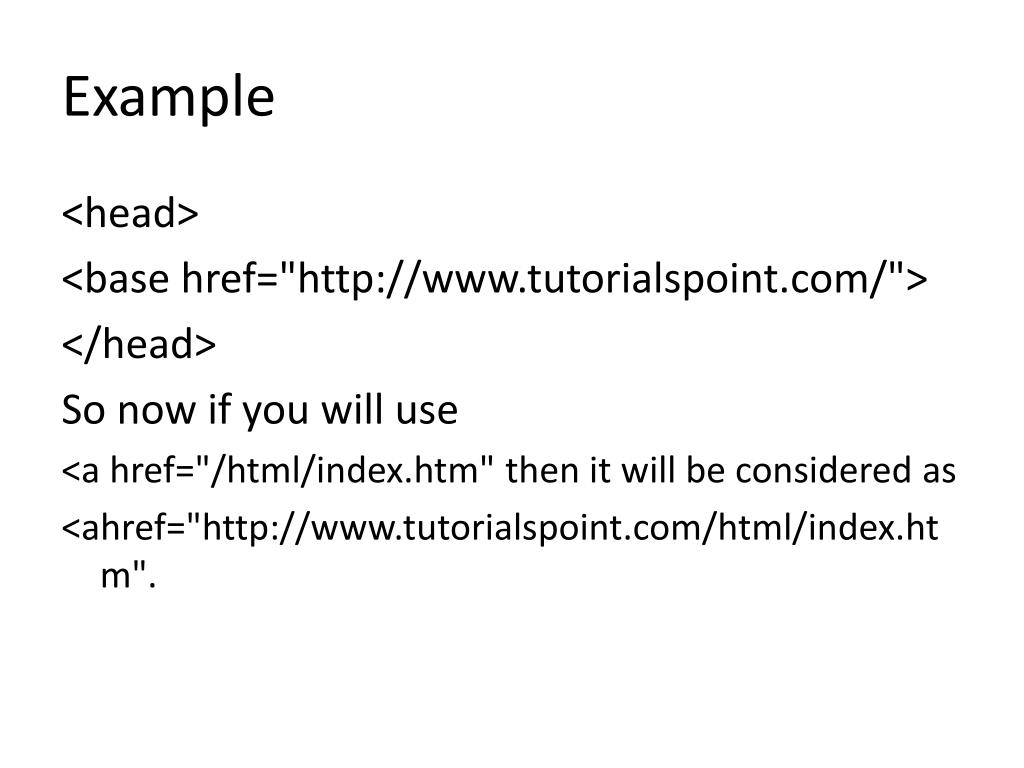 Example

<head>

<base href="http://www.tutorialspoint.com/">

</head>

So now if you will use

<a href="/html/index.htm" then it will be considered as

<ahref="http://www.tutorialspoint.com/html/index.htm".